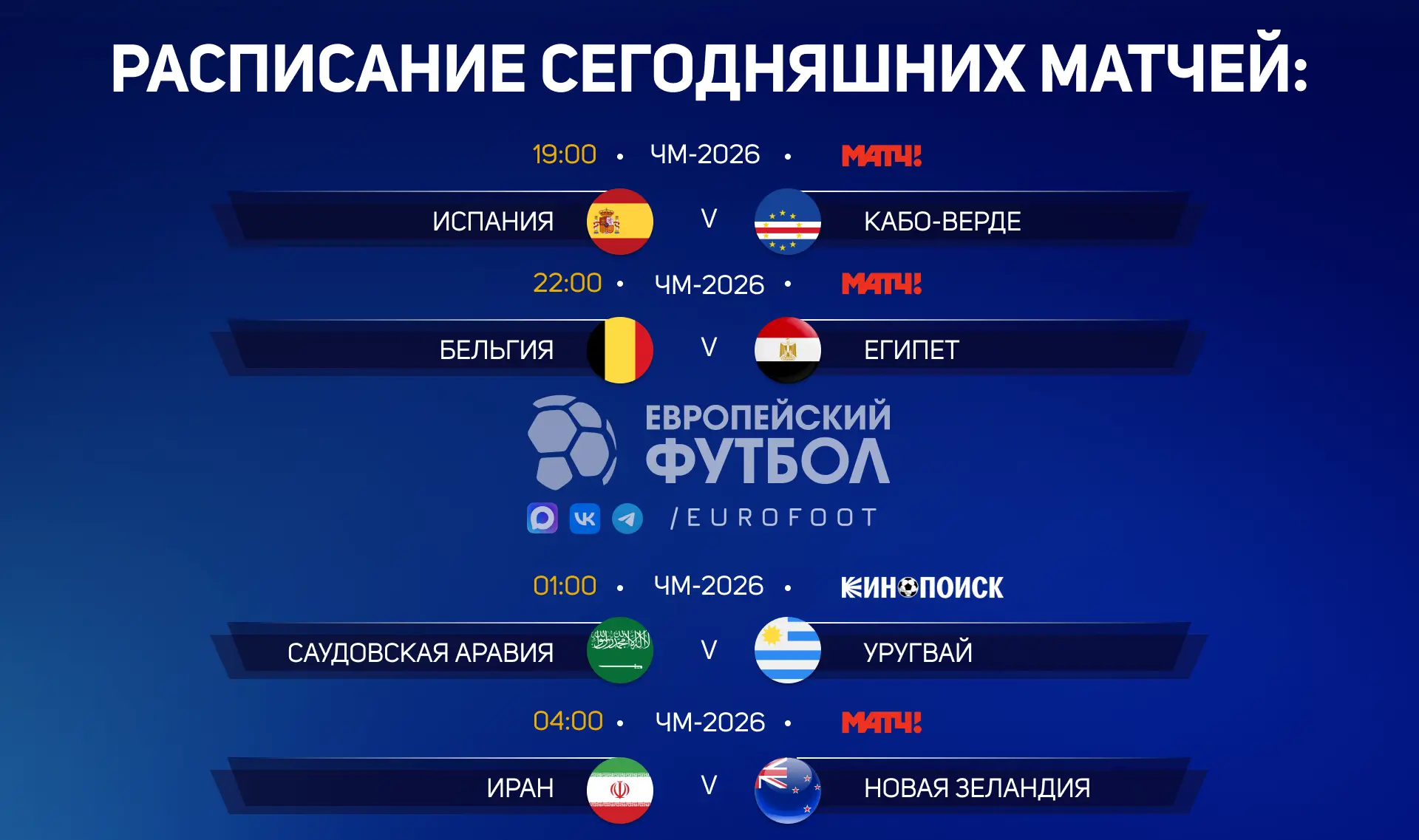 РАСПИСАНИЕ СЕГОДНЯШНИХ МАТЧЕЙ:

19:00 • ЧМ-2026 • МАТЧ!

ИСПАНИЯ V КАБО-ВЕРДЕ

22:00 • ЧМ-2026 • МАТЧ!

БЕЛЬГИЯ V ЕГИПЕТ

ЕВРОПЕЙСКИЙ ФУТБОЛ

/EUROFOOT

01:00 • ЧМ-2026 • КИНОПОИСК

САУДОВСКАЯ АРАВИЯ V УРУГВАЙ

04:00 • ЧМ-2026 • МАТЧ!

ИРАН V НОВАЯ ЗЕЛАНДИЯ